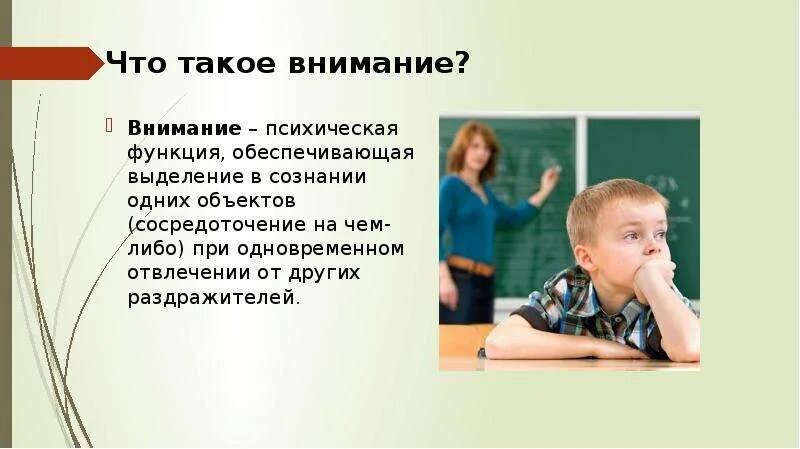 Что такое внимание?

Внимание – психическая функция, обеспечивающая выделение в сознании одних объектов (сосредоточение на чем-либо) при одновременном отвлечении от других раздражителей.